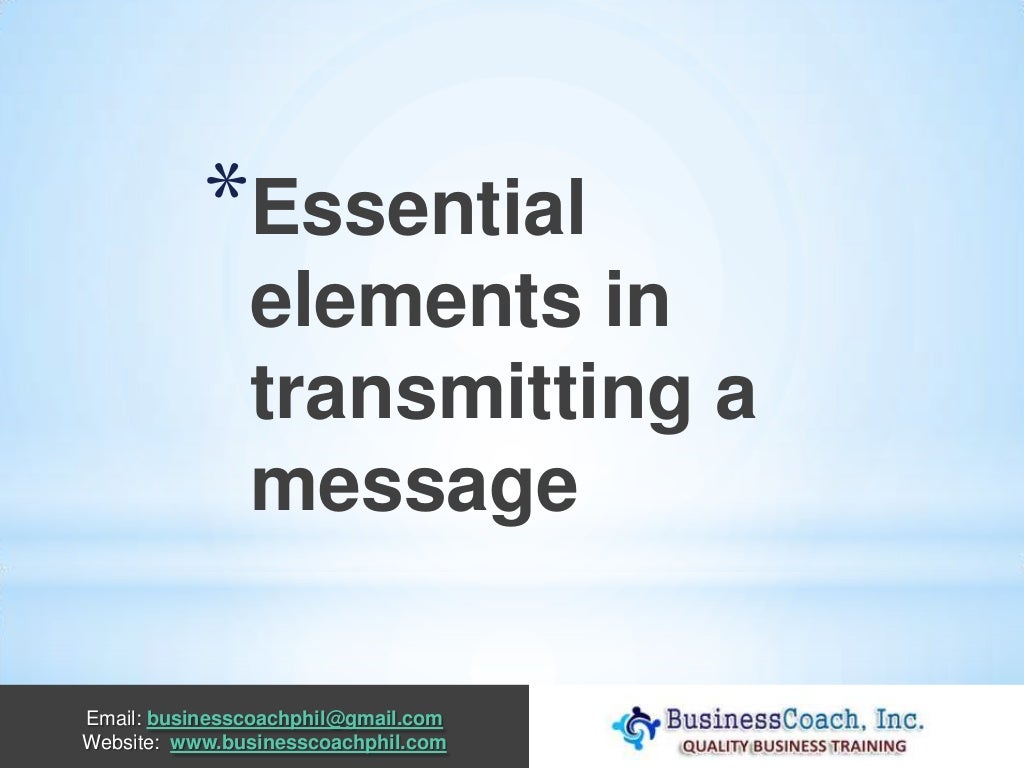 *Essential elements in transmitting a message

Email: businesscoachphil@gmail.com
Website: www.businesscoachphil.com

BusinessCoach, Inc.
QUALITY BUSINESS TRAINING